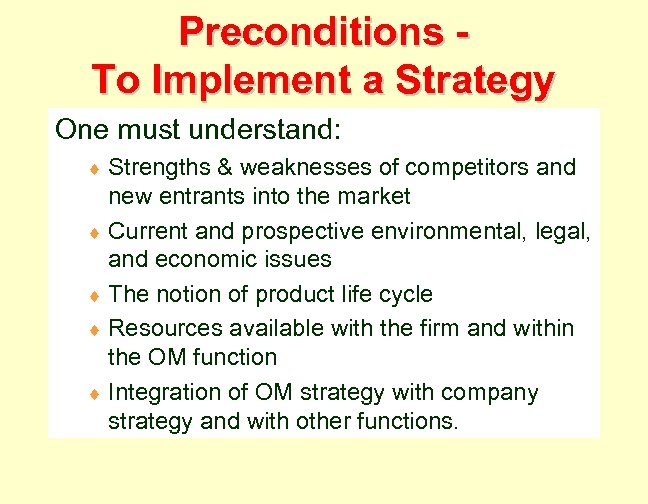 Preconditions -
To Implement a Strategy

One must understand:

♦ Strengths & weaknesses of competitors and new entrants into the market

♦ Current and prospective environmental, legal, and economic issues

♦ The notion of product life cycle

♦ Resources available with the firm and within the OM function

♦ Integration of OM strategy with company strategy and with other functions.